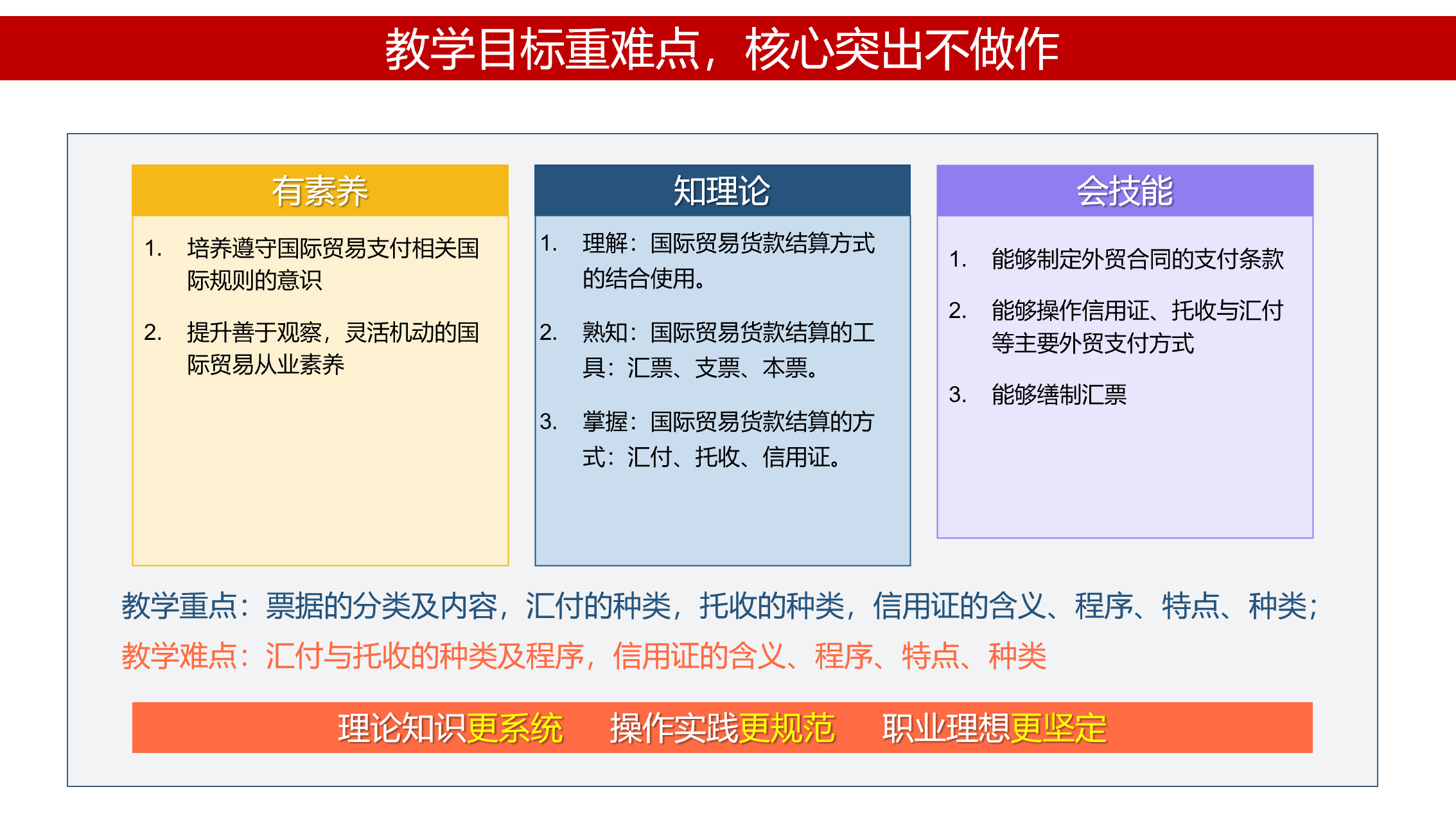 教学目标重难点，核心突出不做作

有素养

1. 培养遵守国际贸易支付相关国际规则的意识

2. 提升善于观察，灵活机动的国际贸易从业素养

知理论

1. 理解：国际贸易货款结算方式的结合使用。

2. 熟知：国际贸易货款结算的工具：汇票、支票、本票。

3. 掌握：国际贸易货款结算的方式：汇付、托收、信用证。

会技能

1. 能够制定外贸合同的支付条款

2. 能够操作信用证、托收与汇付等主要外贸支付方式

3. 能够缮制汇票

教学重点：票据的分类及内容，汇付的种类，托收的种类，信用证的含义、程序、特点、种类；

教学难点：汇付与托收的种类及程序，信用证的含义、程序、特点、种类

理论知识更系统 操作实践更规范 职业理想更坚定